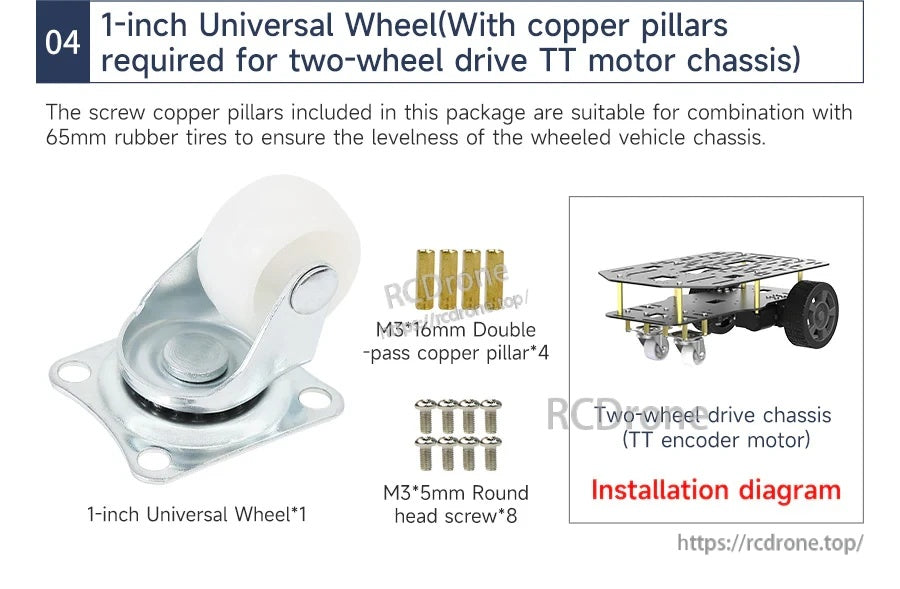 04 1-inch Universal Wheel(With copper pillars required for two-wheel drive TT motor chassis)

The screw copper pillars included in this package are suitable for combination with 65mm rubber tires to ensure the levelness of the wheeled vehicle chassis.

RCDrone
https://rcdrone.top/

M3*16mm Double -pass copper pillar*4

M3*5mm Round head screw*8

1-inch Universal Wheel*1

RCDrone

Two-wheel drive chassis (TT encoder motor)

Installation diagram

https://rcdrone.top/